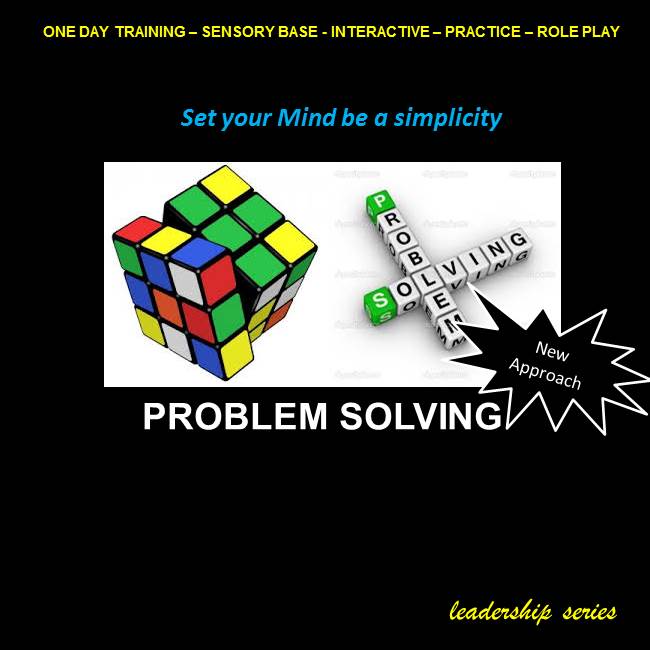 ONE DAY TRAINING – SENSORY BASE - INTERACTIVE – PRACTICE – ROLE PLAY

Set your Mind be a simplicity

PROBLEM

SOLVING

New Approach

PROBLEM SOLVING

leadership series